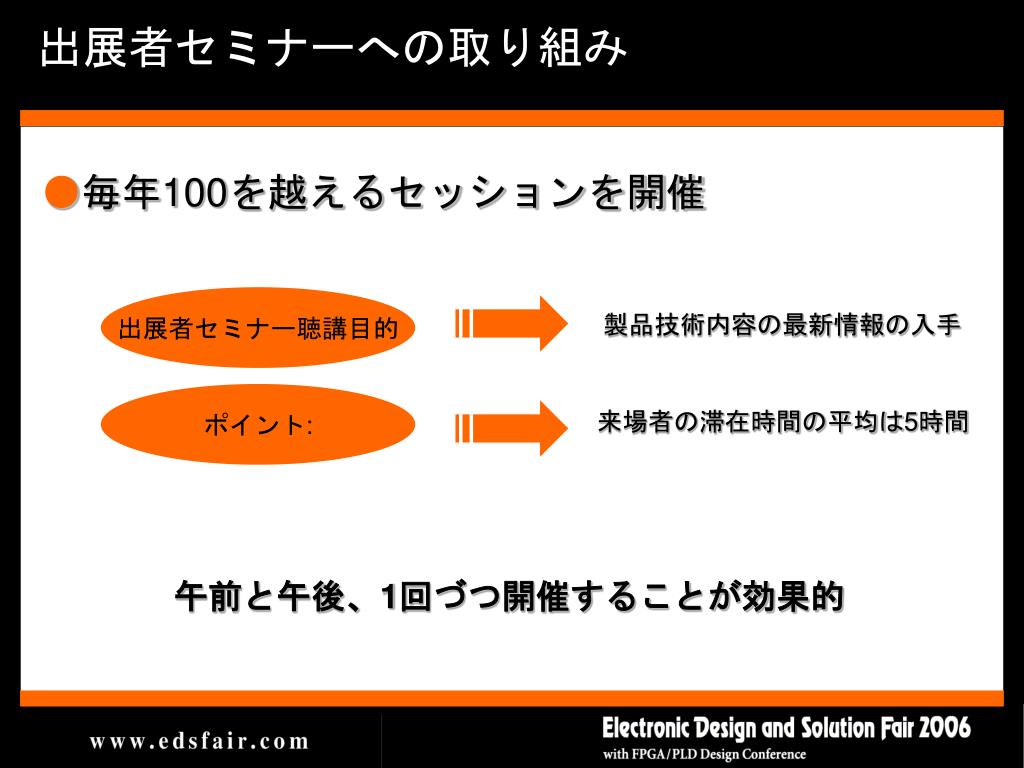 出展者セミナーへの取り組み

●毎年100を越えるセッションを開催

出展者セミナー聴講目的

製品技術内容の最新情報の入手

ポイント:

来場者の滞在時間の平均は5時間

午前と午後、1回づつ開催することが効果的

www.edsfair.com

Electronic Design and Solution Fair 2006
with FPGA/PLD Design Conference